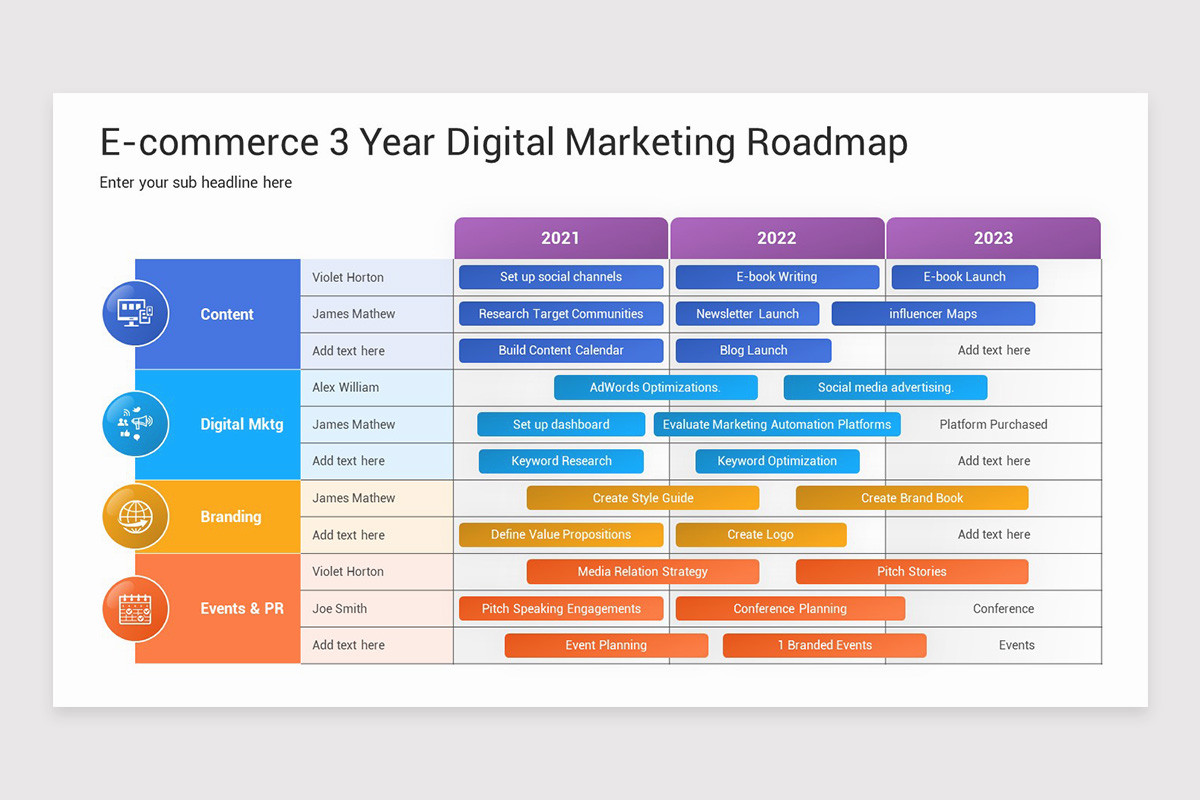 E-commerce 3 Year Digital Marketing Roadmap

Enter your sub headline here

| | | 2021 | 2022 | 2023 |
|---|---|---|---|---|
| Content | Violet Horton | Set up social channels | E-book Writing | E-book Launch |
| | James Mathew | Research Target Communities | Newsletter Launch | influencer Maps |
| | Add text here | Build Content Calendar | Blog Launch | Add text here |
| Digital Mktg | Alex William | AdWords Optimizations. | Social media advertising. | |
| | James Mathew | Set up dashboard | Evaluate Marketing Automation Platforms | Platform Purchased |
| | Add text here | Keyword Research | Keyword Optimization | Add text here |
| Branding | James Mathew | Create Style Guide | Create Brand Book | |
| | Add text here | Define Value Propositions | Create Logo | Add text here |
| Events & PR | Violet Horton | Media Relation Strategy | Pitch Stories | |
| | Joe Smith | Pitch Speaking Engagements | Conference Planning | Conference |
| | Add text here | Event Planning | 1 Branded Events | Events |